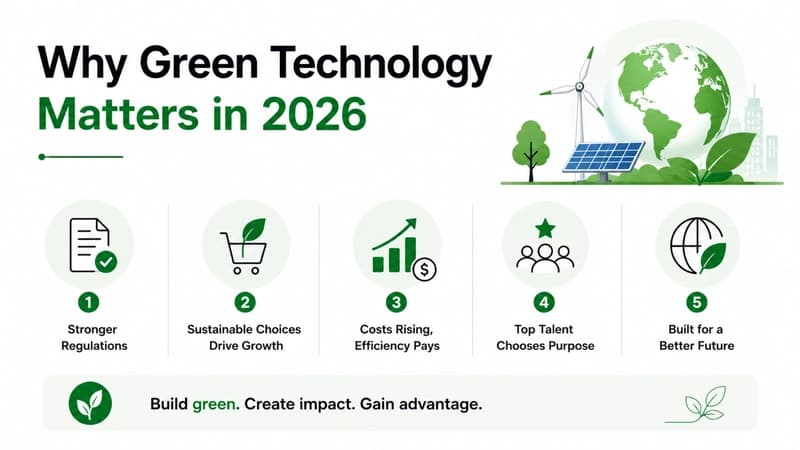 Why Green Technology
Matters in 2026

1
Stronger Regulations

2
Sustainable Choices Drive Growth

3
Costs Rising, Efficiency Pays

4
Top Talent Chooses Purpose

5
Built for a Better Future

Build green. Create impact. Gain advantage.